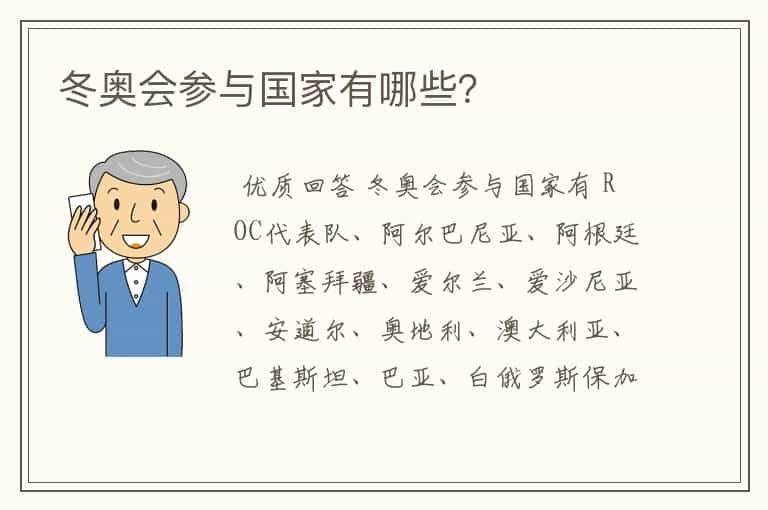 冬奥会参与国家有哪些?

优质回答 冬奥会参与国家有 ROC代表队、阿尔巴尼亚、阿根廷、阿塞拜疆、爱尔兰、爱沙尼亚、安道尔、奥地利、澳大利亚、巴基斯坦、巴亚、白俄罗斯保加